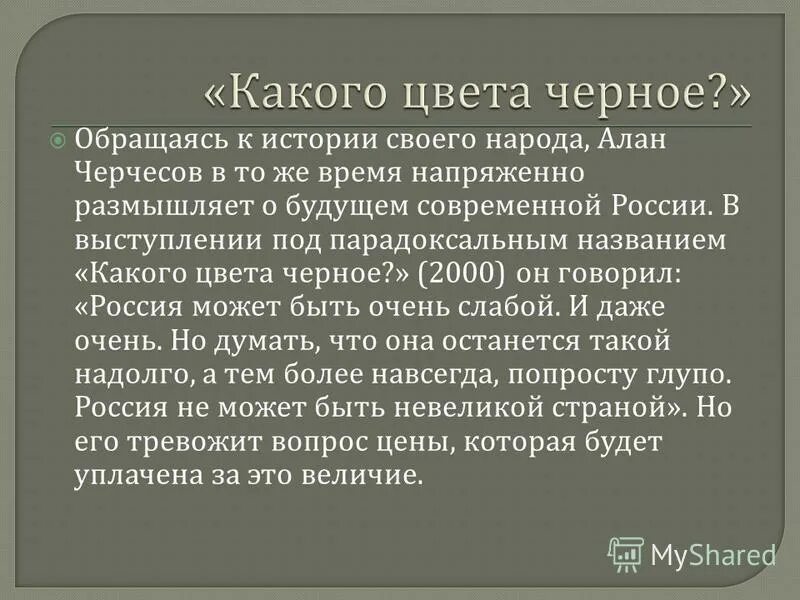 «Какого цвета черное?»

Обращаясь к истории своего народа, Алан Черчесов в то же время напряженно размышляет о будущем современной России. В выступлении под парадоксальным названием «Какого цвета черное?» (2000) он говорил: «Россия может быть очень слабой. И даже очень. Но думать, что она останется такой надолго, а тем более навсегда, попросту глупо. Россия не может быть невеликой страной». Но его тревожит вопрос цены, которая будет уплачена за это величие.

MyShared